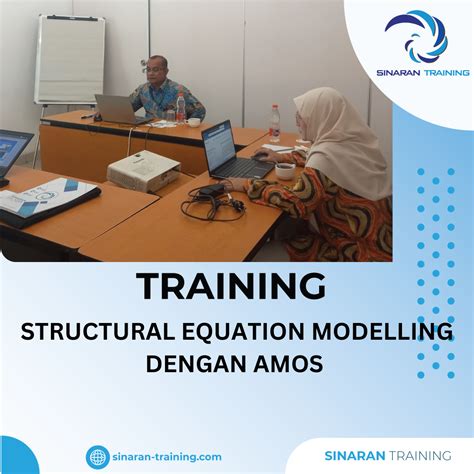 SINARAN TRAINING

TRAINING

STRUCTURAL EQUATION MODELLING DENGAN AMOS

sinaran-training.com

SINARAN TRAINING